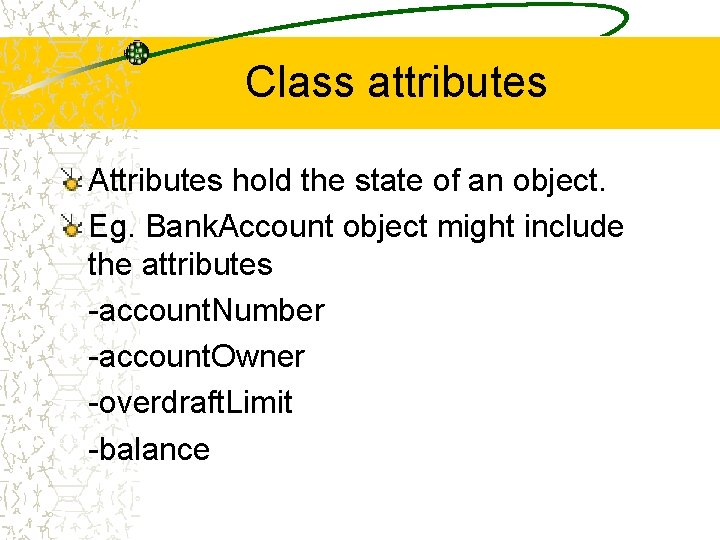 Class attributes

Attributes hold the state of an object.

Eg. BankAccount object might include the attributes

-accountNumber

-accountOwner

-overdraftLimit

-balance